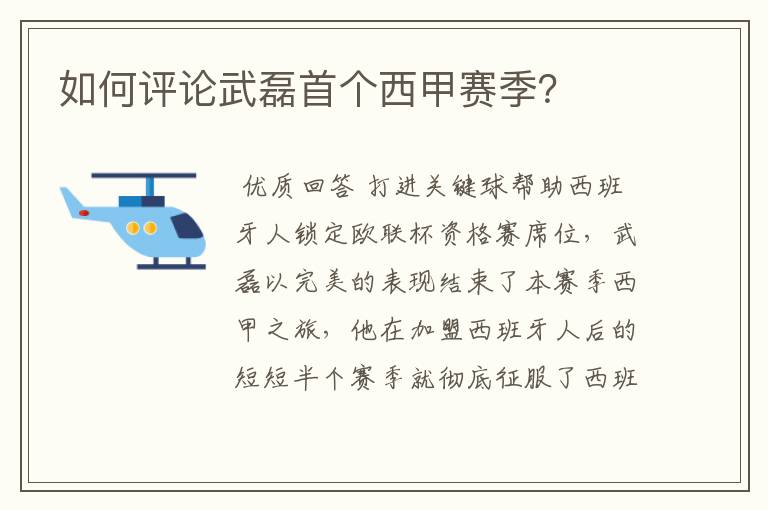 如何评论武磊首个西甲赛季?

优质回答 打进关键球帮助西班牙人锁定欧联杯资格赛席位，武磊以完美的表现结束了本赛季西甲之旅，他在加盟西班牙人后的短短半个赛季就彻底征服了西班